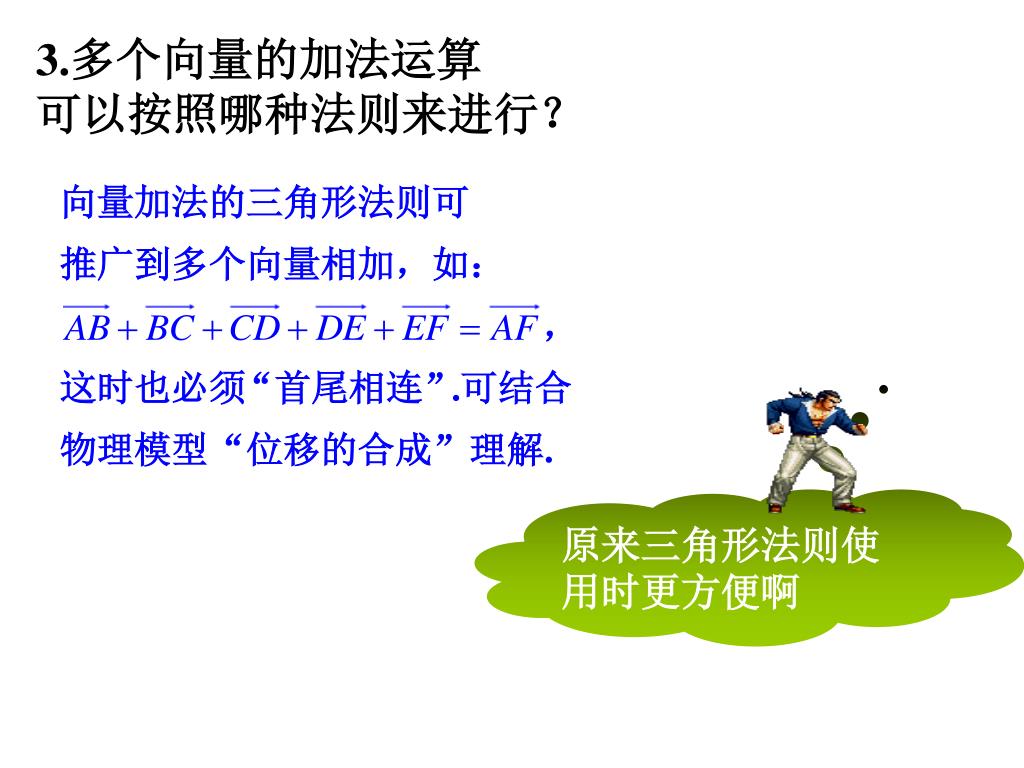 3.多个向量的加法运算
可以按照哪种法则来进行？

向量加法的三角形法则可推广到多个向量相加，如：$\overrightarrow{AB}+\overrightarrow{BC}+\overrightarrow{CD}+\overrightarrow{DE}+\overrightarrow{EF}=\overrightarrow{AF}$，这时也必须“首尾相连”.可结合物理模型“位移的合成”理解.

原来三角形法则使用时更方便啊